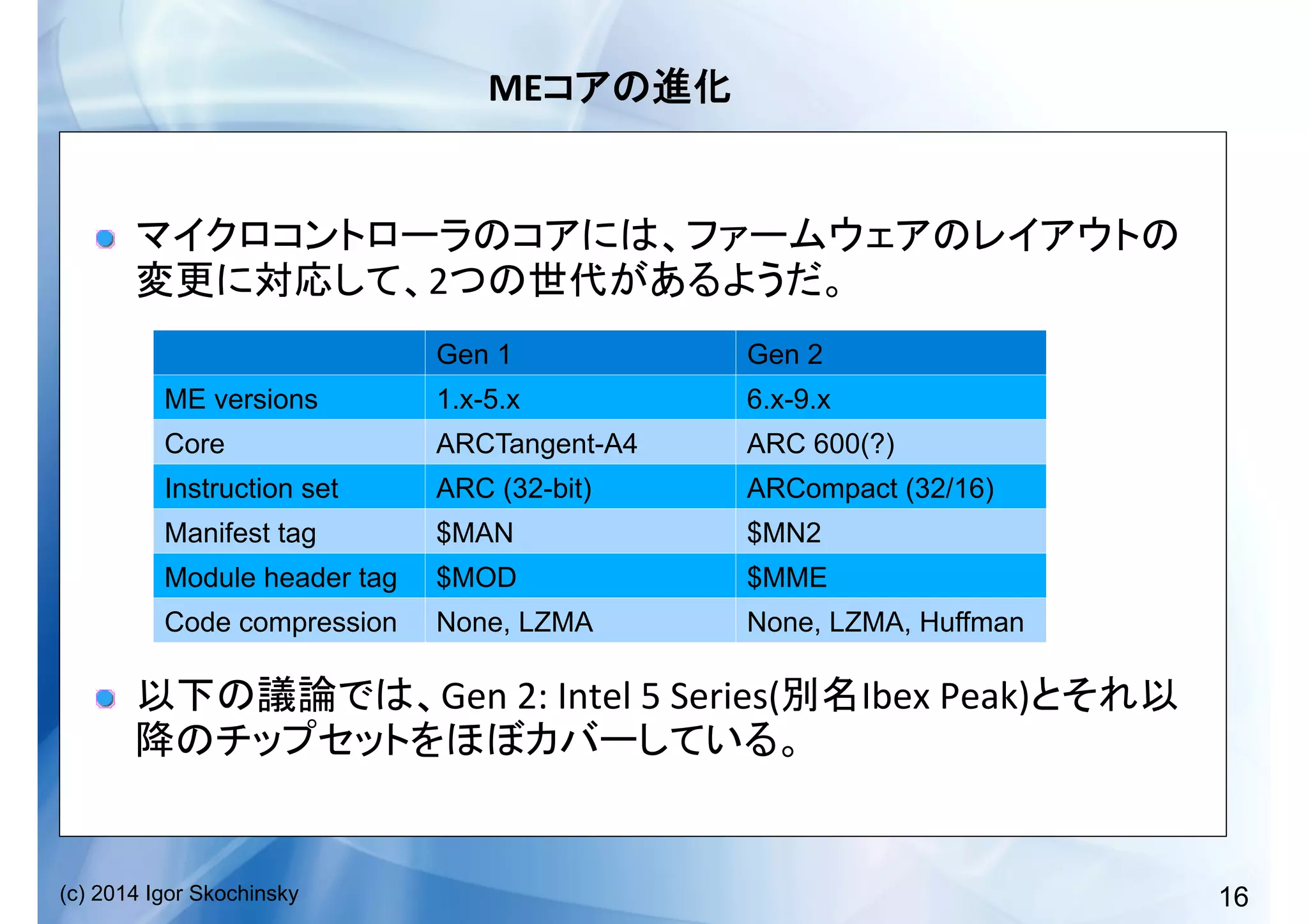 MEコアの進化

マイクロコントローラのコアには、ファームウェアのレイアウトの変更に対応して、2つの世代があるようだ。

| | Gen 1 | Gen 2 |
|---|---|---|
| ME versions | 1.x-5.x | 6.x-9.x |
| Core | ARCTangent-A4 | ARC 600(?) |
| Instruction set | ARC (32-bit) | ARCompact (32/16) |
| Manifest tag | \$MAN | \$MN2 |
| Module header tag | \$MOD | \$MME |
| Code compression | None, LZMA | None, LZMA, Huffman |

以下の議論では、Gen 2: Intel 5 Series(別名Ibex Peak)とそれ以降のチップセットをほぼカバーしている。

(c) 2014 Igor Skochinsky

16